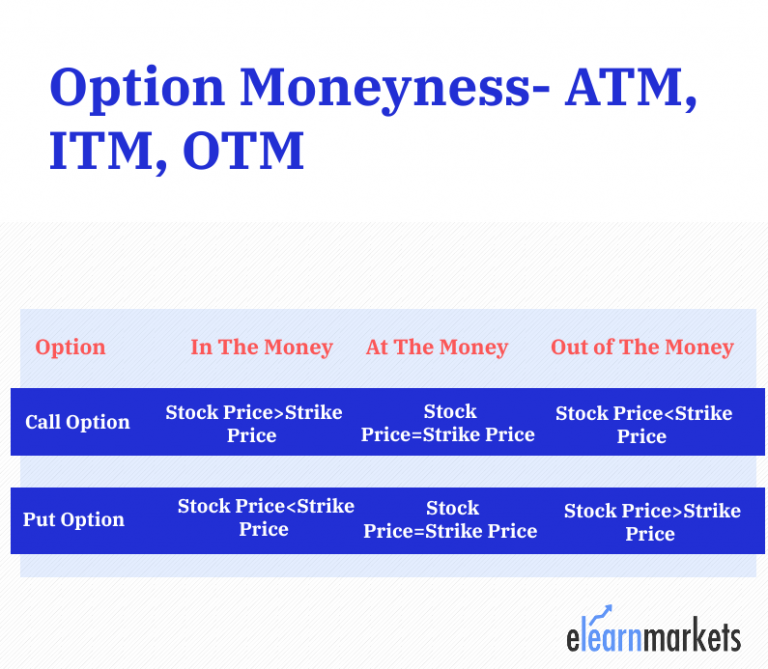 Option Moneyness- ATM, ITM, OTM

| Option | In The Money | At The Money | Out of The Money |
|---|---|---|---|
| Call Option | Stock Price>Strike Price | Stock Price=Strike Price | Stock Price<Strike Price |
| Put Option | Stock Price<Strike Price | Stock Price=Strike Price | Stock Price>Strike Price |

elearnmarkets